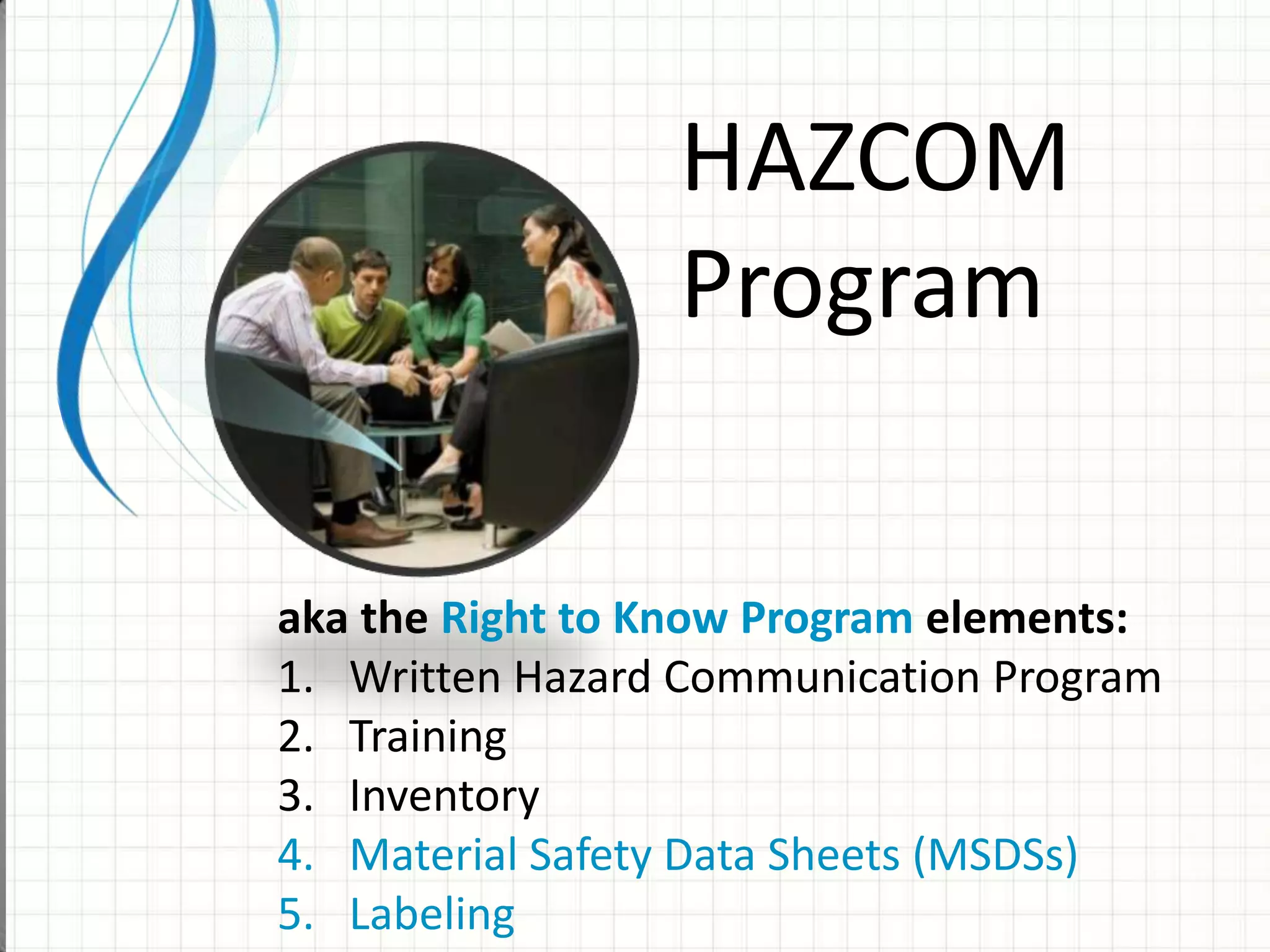 HAZCOM Program

aka the Right to Know Program elements:
1. Written Hazard Communication Program
2. Training
3. Inventory
4. Material Safety Data Sheets (MSDSs)
5. Labeling